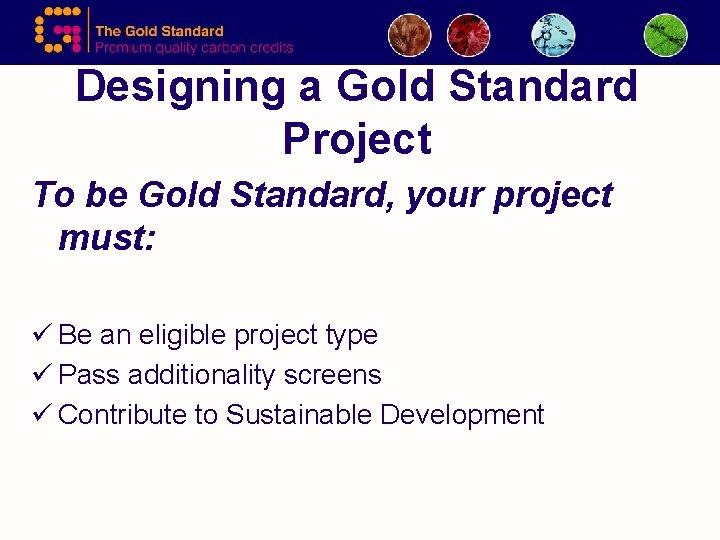 The Gold Standard
Premium quality carbon credits

Designing a Gold Standard Project

To be Gold Standard, your project must:

✓ Be an eligible project type
✓ Pass additionality screens
✓ Contribute to Sustainable Development